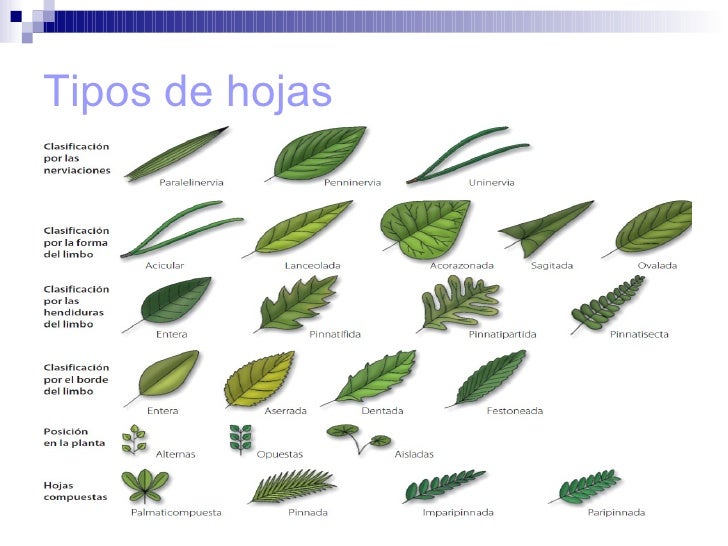 Tipos de hojas

Clasificación por las nerviaciones
Paralelinervia
Penninervia
Uninervia

Clasificación por la forma del limbo
Acicular
Lanceolada
Acorazonada
Sagitada
Ovalada

Clasificación por las hendiduras del limbo
Entera
Pinnatífida
Pinnatipartida
Pinnatisecta

Clasificación por el borde del limbo
Entera
Aserrada
Dentada
Festoneada

Posición en la planta
Alternas
Opuestas
Aisladas

Hojas compuestas
Palmaticompuesta
Pinnada
Imparipinnada
Paripinnada